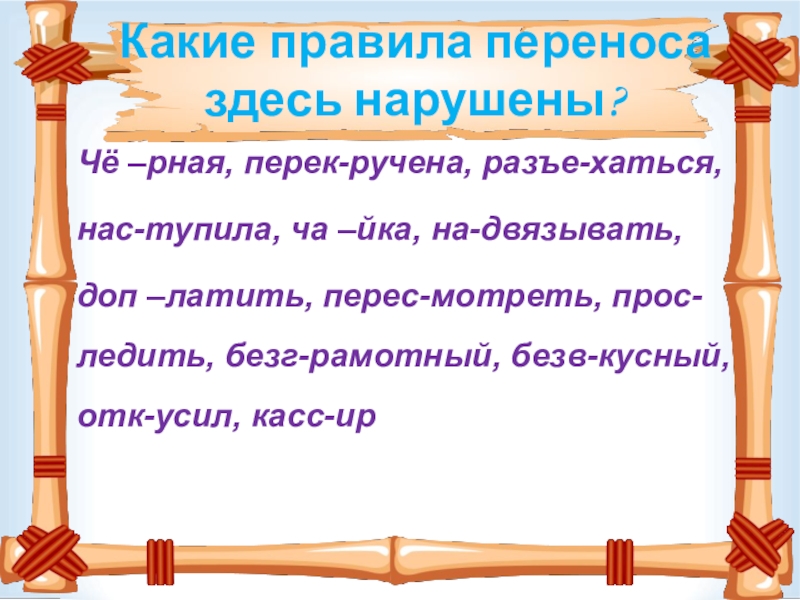 Какие правила переноса здесь нарушены?

Чё –рная, перек-ручена, разъе-хаться, нас-тупила, ча –йка, на-двязывать, доп –латить, перес-мотреть, прос-ледить, безг-рамотный, безв-кусный, отк-усил, касс-ир